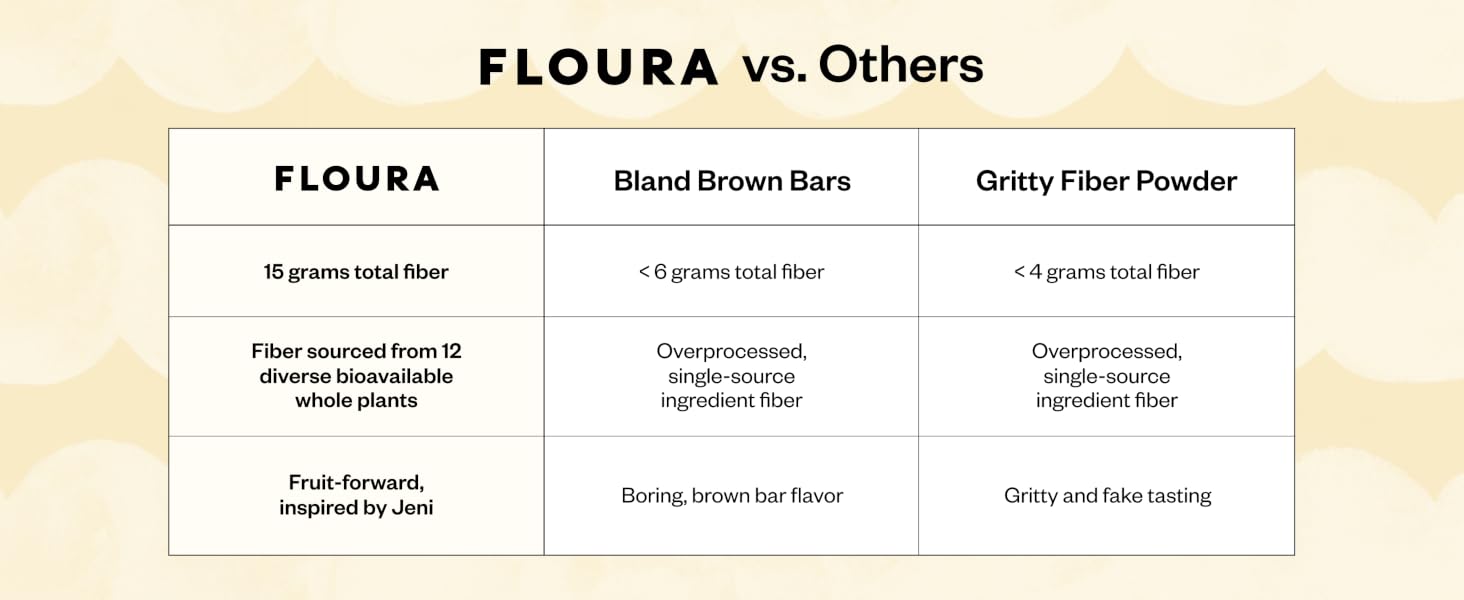 FLOURA vs. Others

| FLOURA | Bland Brown Bars | Gritty Fiber Powder |
|---|---|---|
| 15 grams total fiber | < 6 grams total fiber | < 4 grams total fiber |
| Fiber sourced from 12 diverse bioavailable whole plants | Overprocessed, single-source ingredient fiber | Overprocessed, single-source ingredient fiber |
| Fruit-forward, inspired by Jeni | Boring, brown bar flavor | Gritty and fake tasting |